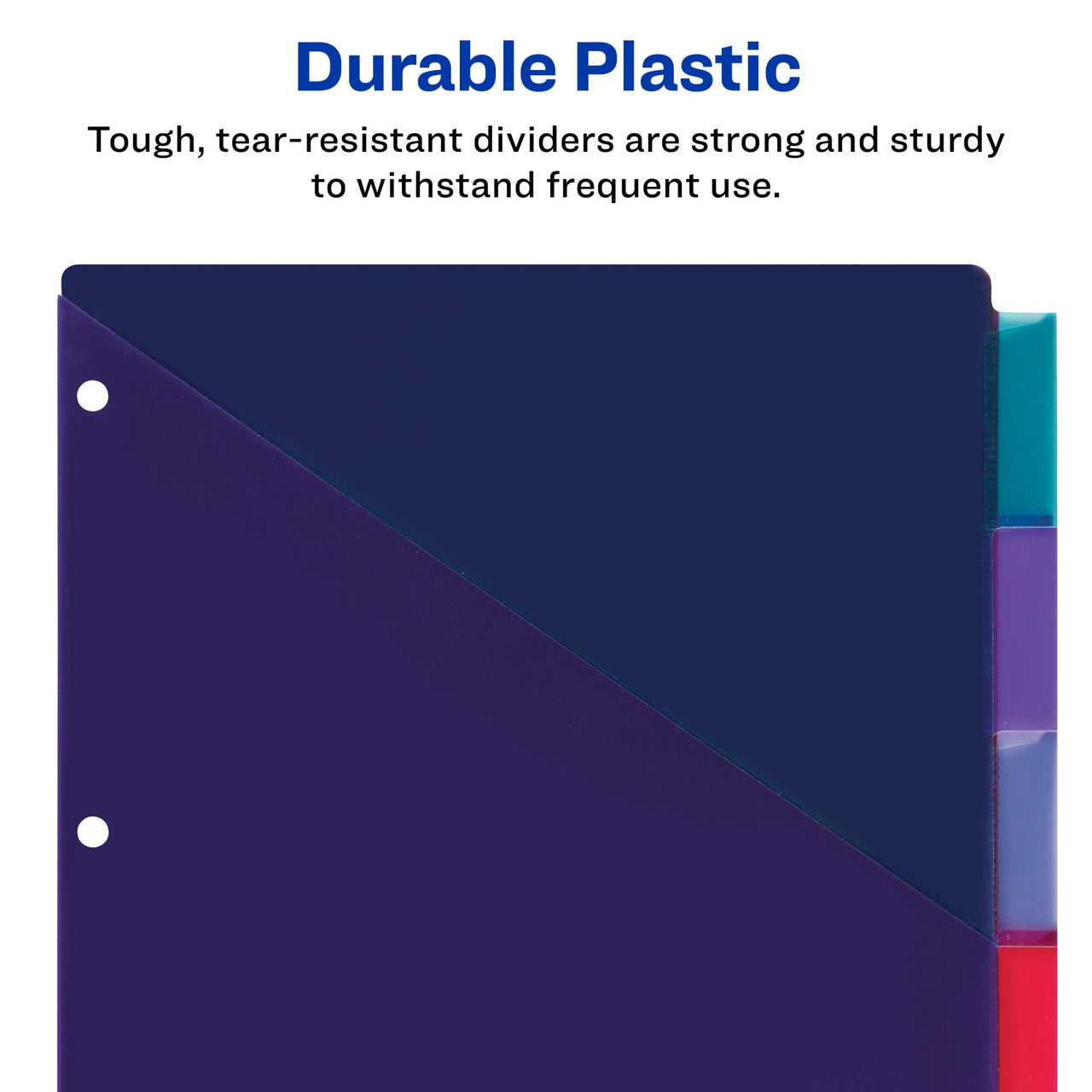 Durable Plastic

Tough, tear-resistant dividers are strong and sturdy to withstand frequent use.